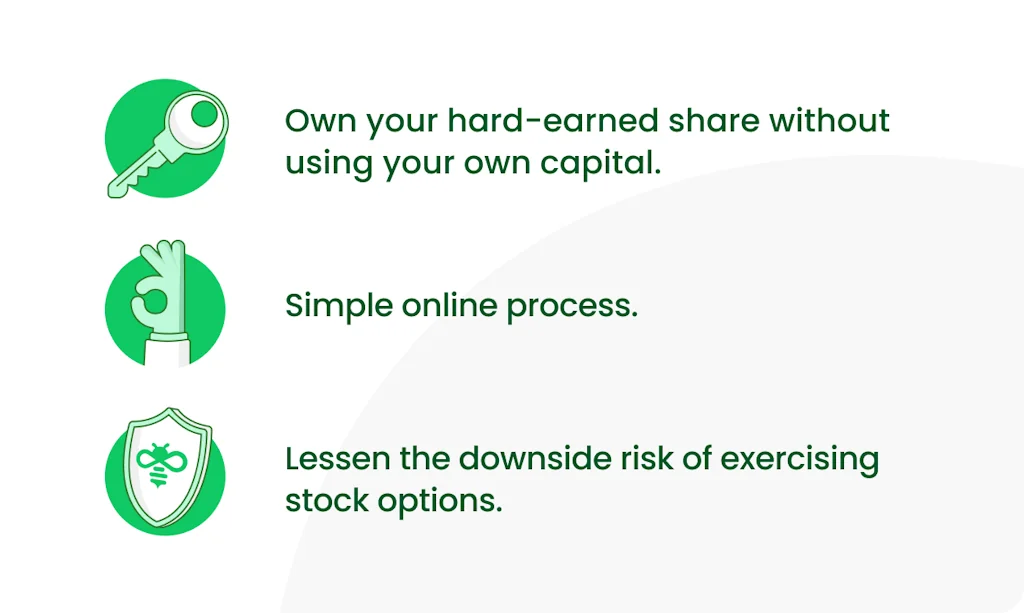 Own your hard-earned share without using your own capital.

Simple online process.

Lessen the downside risk of exercising stock options.